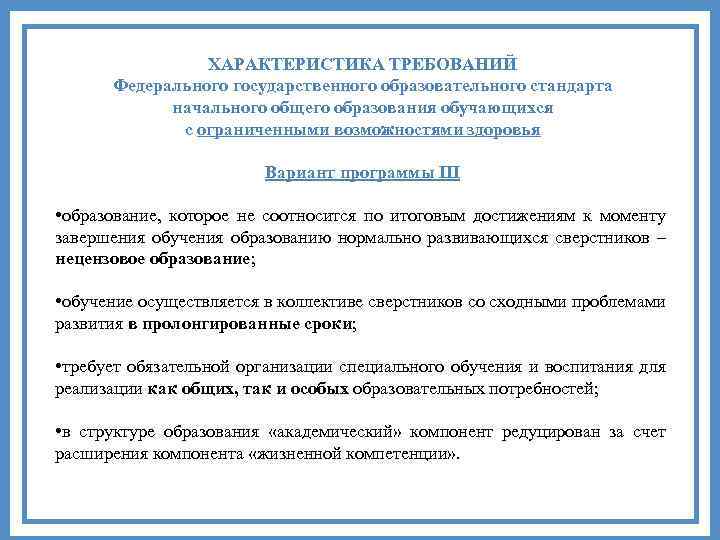 ХАРАКТЕРИСТИКА ТРЕБОВАНИЙ
Федерального государственного образовательного стандарта начального общего образования обучающихся с ограниченными возможностями здоровья

Вариант программы III

•образование, которое не соотносится по итоговым достижениям к моменту завершения обучения образованию нормально развивающихся сверстников – нецензовое образование;

•обучение осуществляется в коллективе сверстников со сходными проблемами развития в пролонгированные сроки;

•требует обязательной организации специального обучения и воспитания для реализации как общих, так и особых образовательных потребностей;

•в структуре образования «академический» компонент редуцирован за счет расширения компонента «жизненной компетенции».